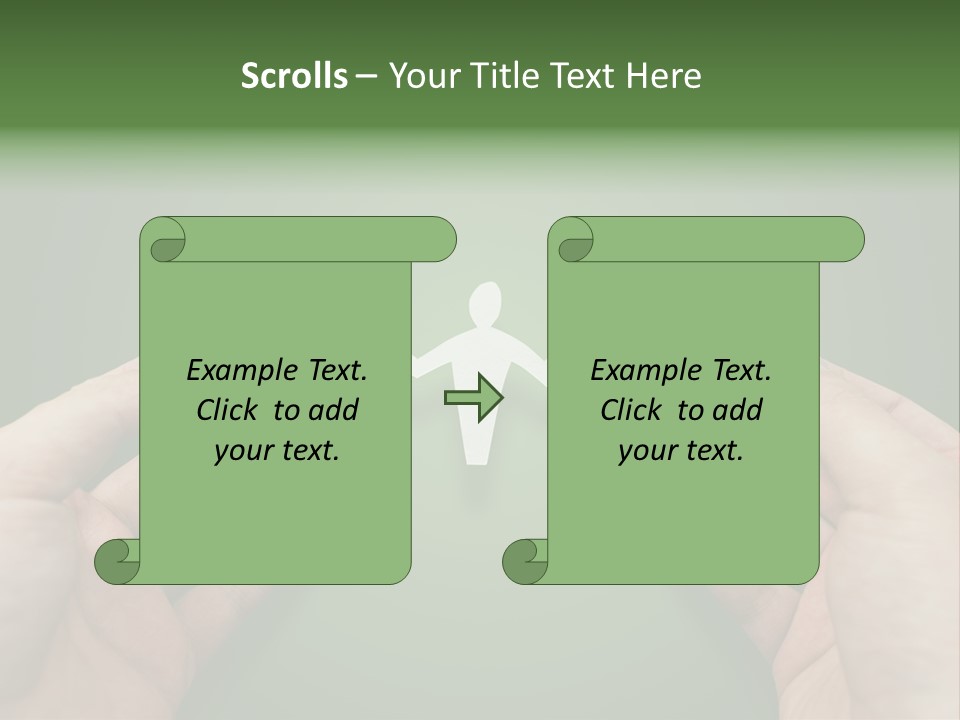 Scrolls – Your Title Text Here

Example Text. Click to add your text.

Example Text. Click to add your text.